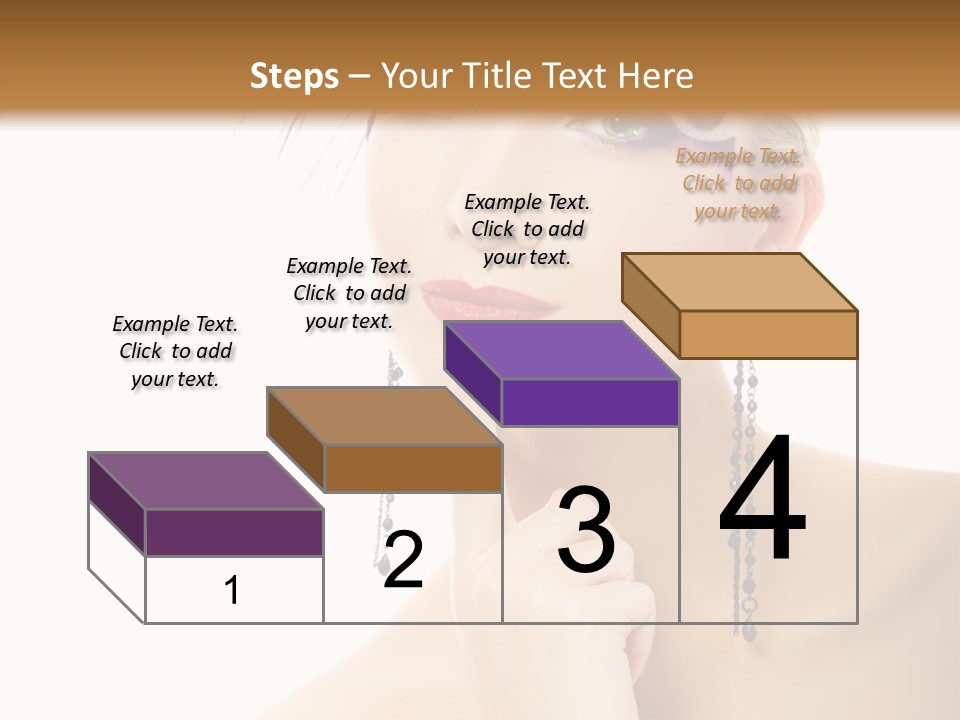 Steps – Your Title Text Here

Example Text. Click to add your text.

Example Text. Click to add your text.

Example Text. Click to add your text.

Example Text. Click to add your text.

1

2

3

4